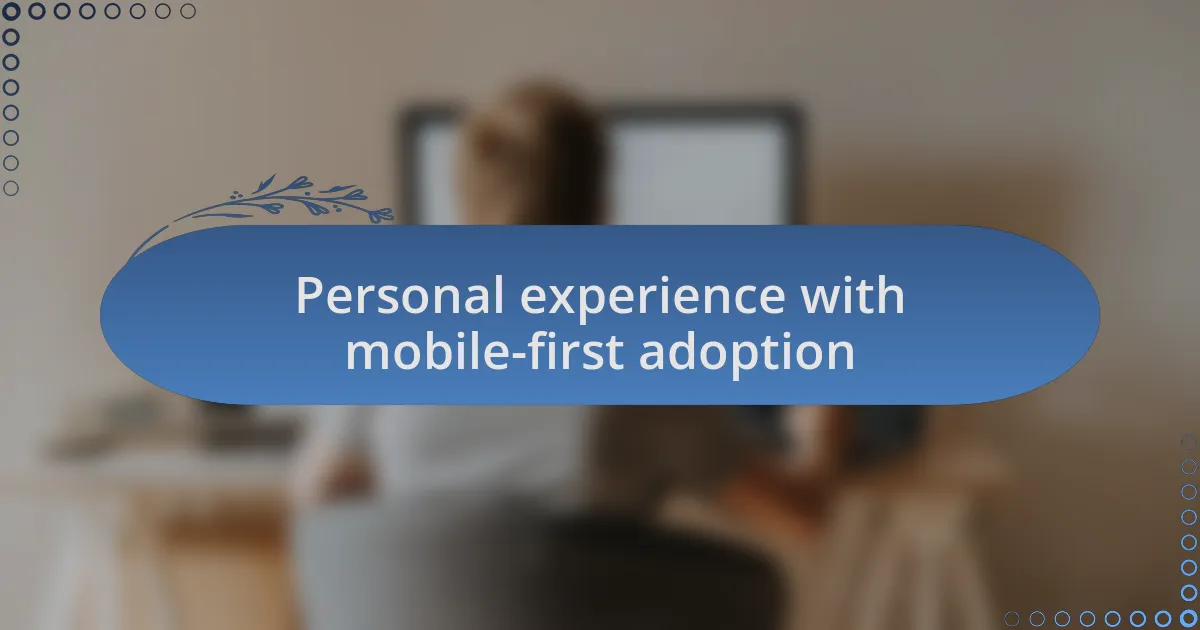 Personal experience with mobile-first adoption